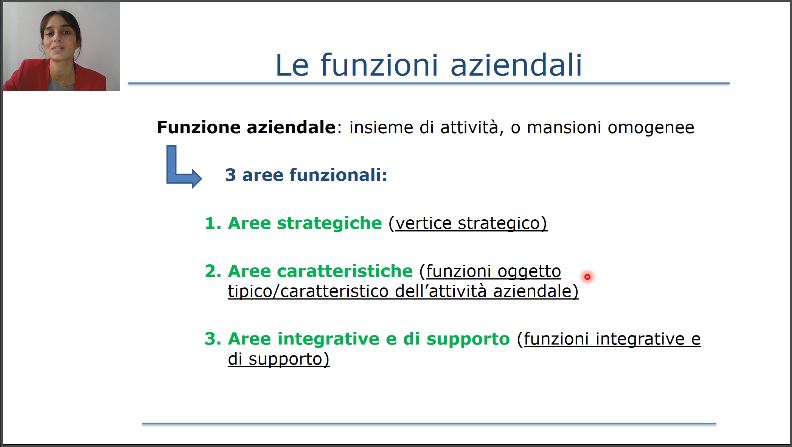 Le funzioni aziendali

Funzione aziendale: insieme di attività, o mansioni omogenee

3 aree funzionali:

1. Aree strategiche (vertice strategico)

2. Aree caratteristiche (funzioni oggetto tipico/caratteristico dell'attività aziendale)

3. Aree integrative e di supporto (funzioni integrative e di supporto)